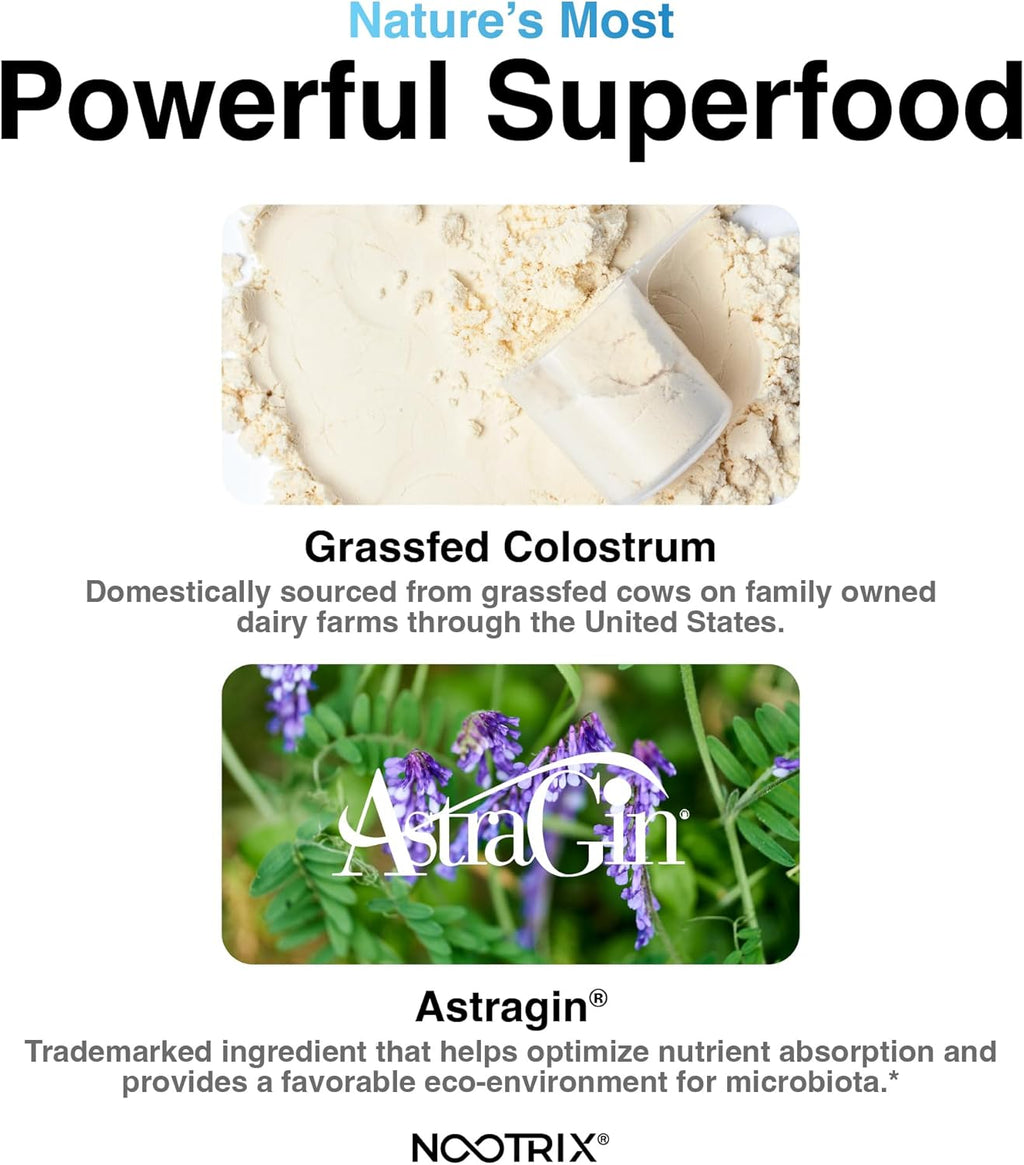 Nature's Most
Powerful Superfood

Grassfed Colostrum
Domestically sourced from grassfed cows on family owned dairy farms through the United States.

AstraGin®

Astragin®
Trademarked ingredient that helps optimize nutrient absorption and provides a favorable eco-environment for microbiota.*

NOOTRIX®